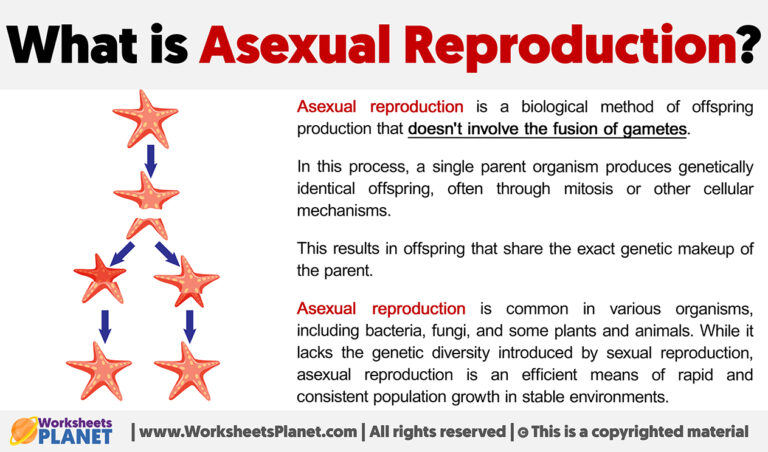 What is Asexual Reproduction?

Asexual reproduction is a biological method of offspring production that doesn't involve the fusion of gametes.

In this process, a single parent organism produces genetically identical offspring, often through mitosis or other cellular mechanisms.

This results in offspring that share the exact genetic makeup of the parent.

Asexual reproduction is common in various organisms, including bacteria, fungi, and some plants and animals. While it lacks the genetic diversity introduced by sexual reproduction, asexual reproduction is an efficient means of rapid and consistent population growth in stable environments.

Worksheets PLANET | www.WorksheetsPlanet.com | All rights reserved | © This is a copyrighted material